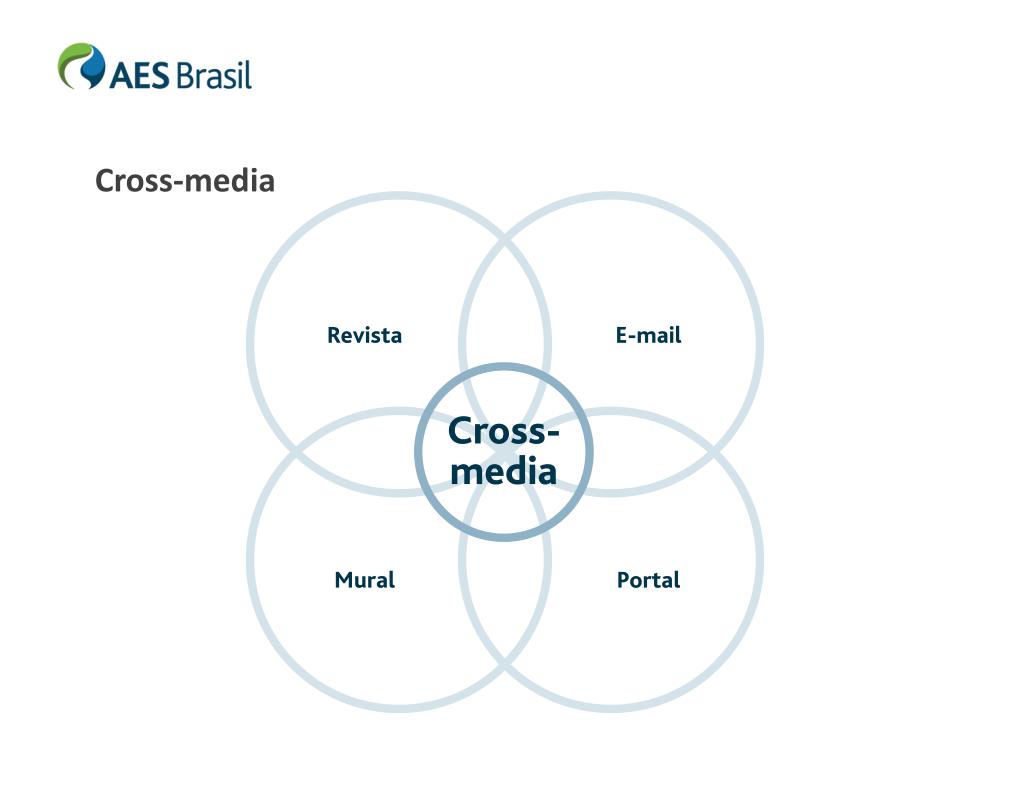 AES Brasil

Cross-media

Revista

E-mail

Cross-media

Mural

Portal